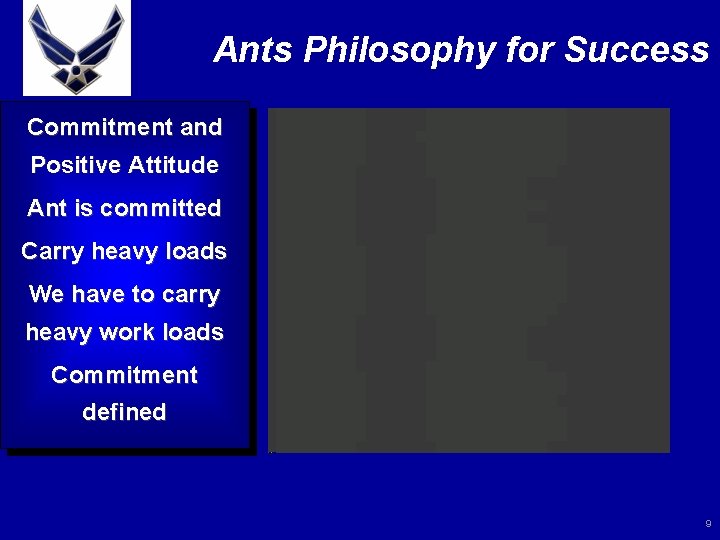 Ants Philosophy for Success

Commitment and Positive Attitude

Ant is committed

Carry heavy loads

We have to carry heavy work loads

Commitment defined

9